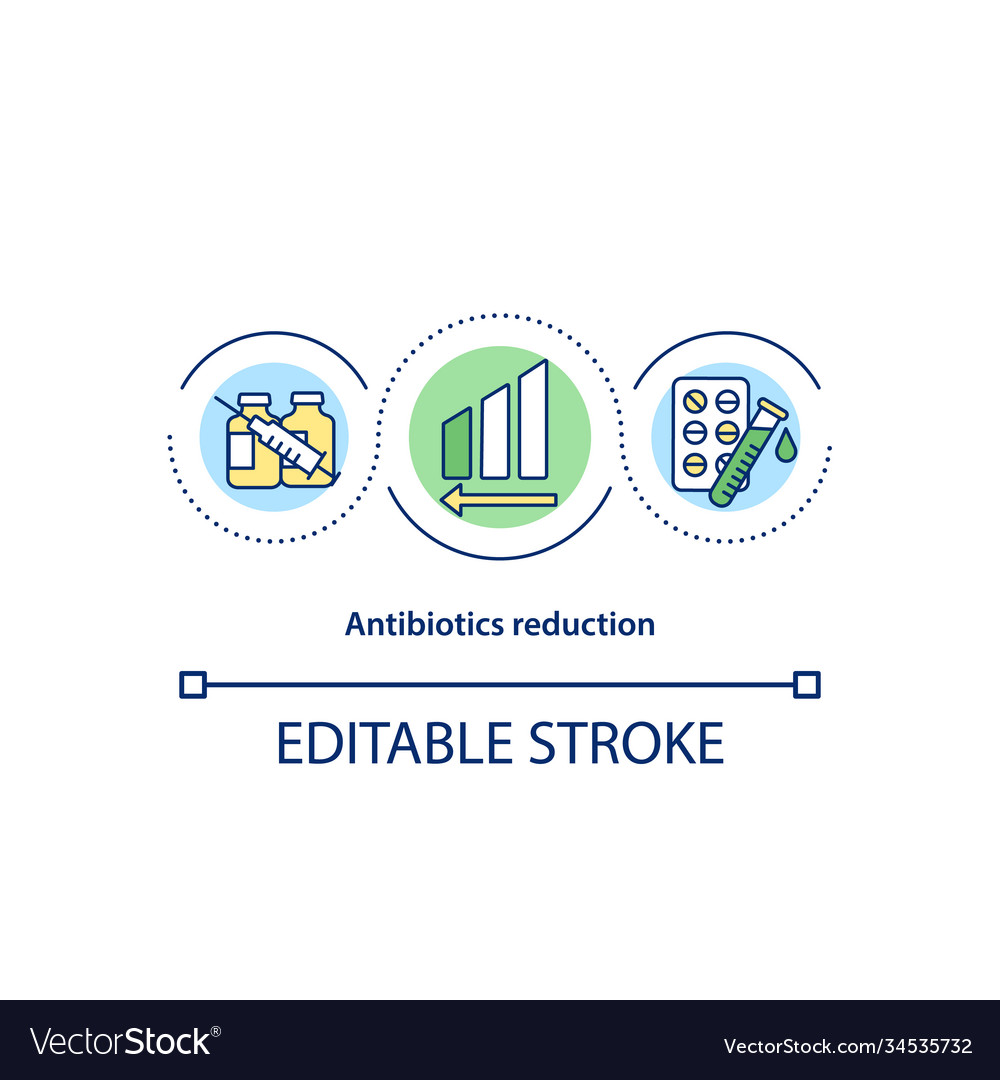 Antibiotics reduction

EDITABLE STROKE

VectorStock®

VectorStock.com/34535732